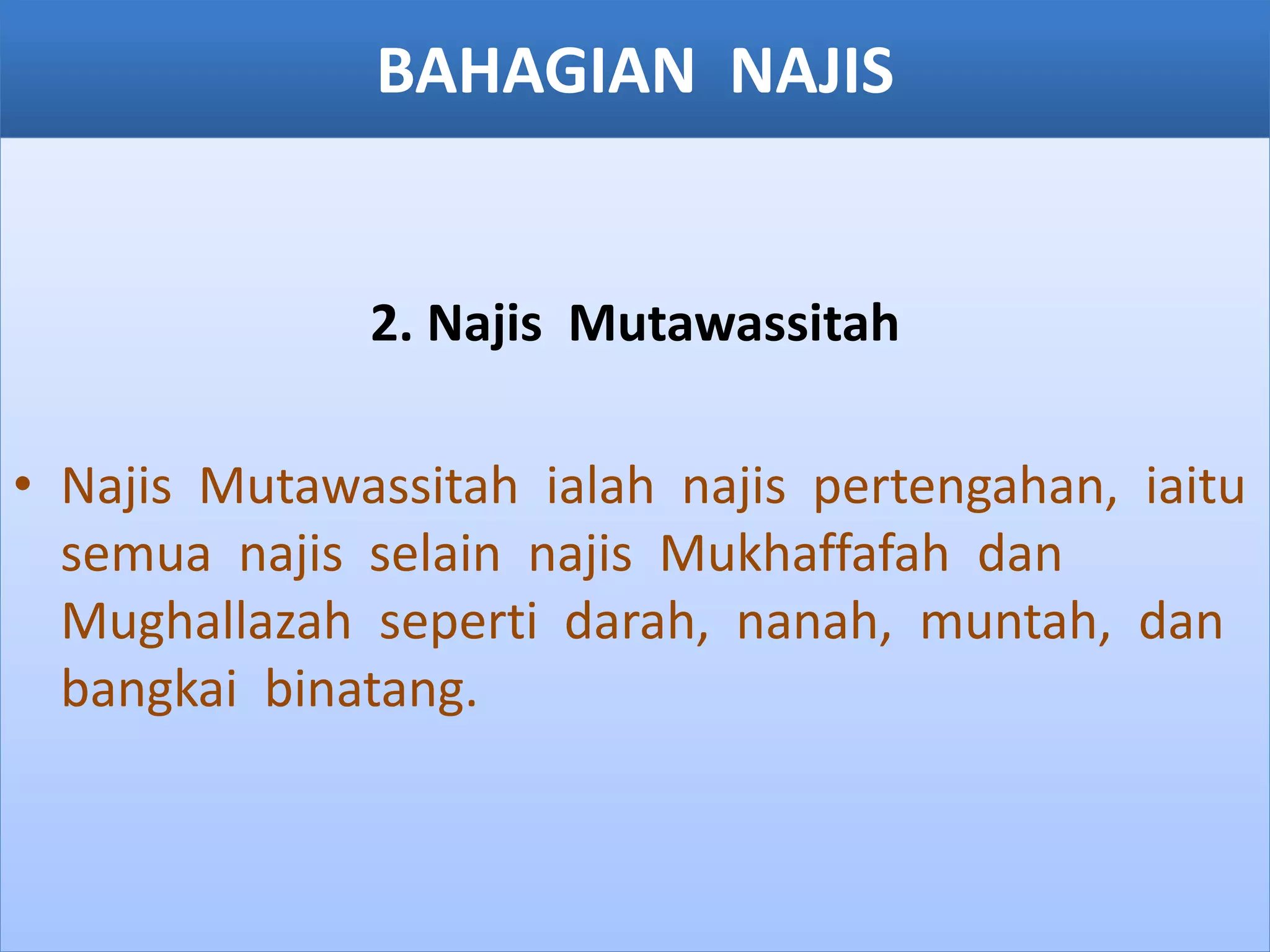 BAHAGIAN NAJIS

2. Najis Mutawassitah

• Najis Mutawassitah ialah najis pertengahan, iaitu semua najis selain najis Mukhaffafah dan Mughallazah seperti darah, nanah, muntah, dan bangkai binatang.